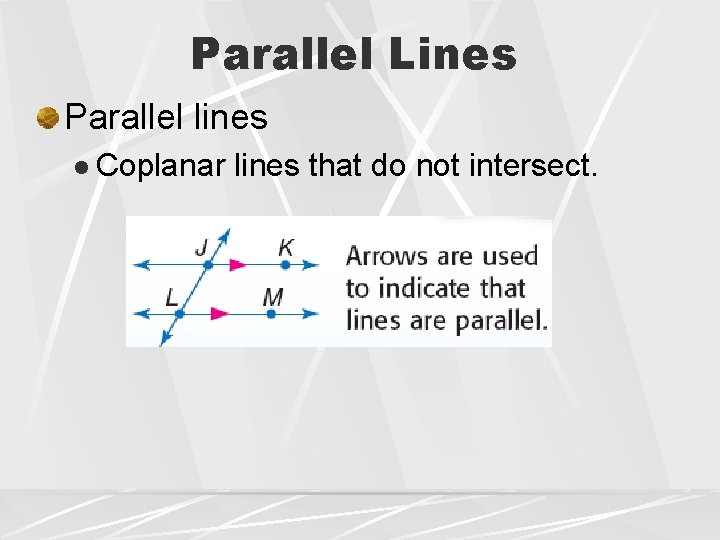 Parallel Lines

Parallel lines

Coplanar lines that do not intersect.

J

K

L

M

Arrows are used to indicate that lines are parallel.